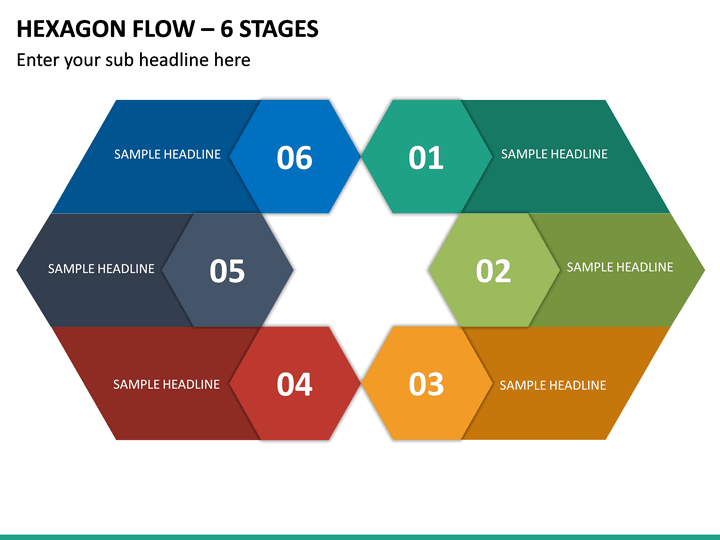 HEXAGON FLOW – 6 STAGES

Enter your sub headline here

SAMPLE HEADLINE

06

01

SAMPLE HEADLINE

SAMPLE HEADLINE

05

02

SAMPLE HEADLINE

SAMPLE HEADLINE

04

03

SAMPLE HEADLINE